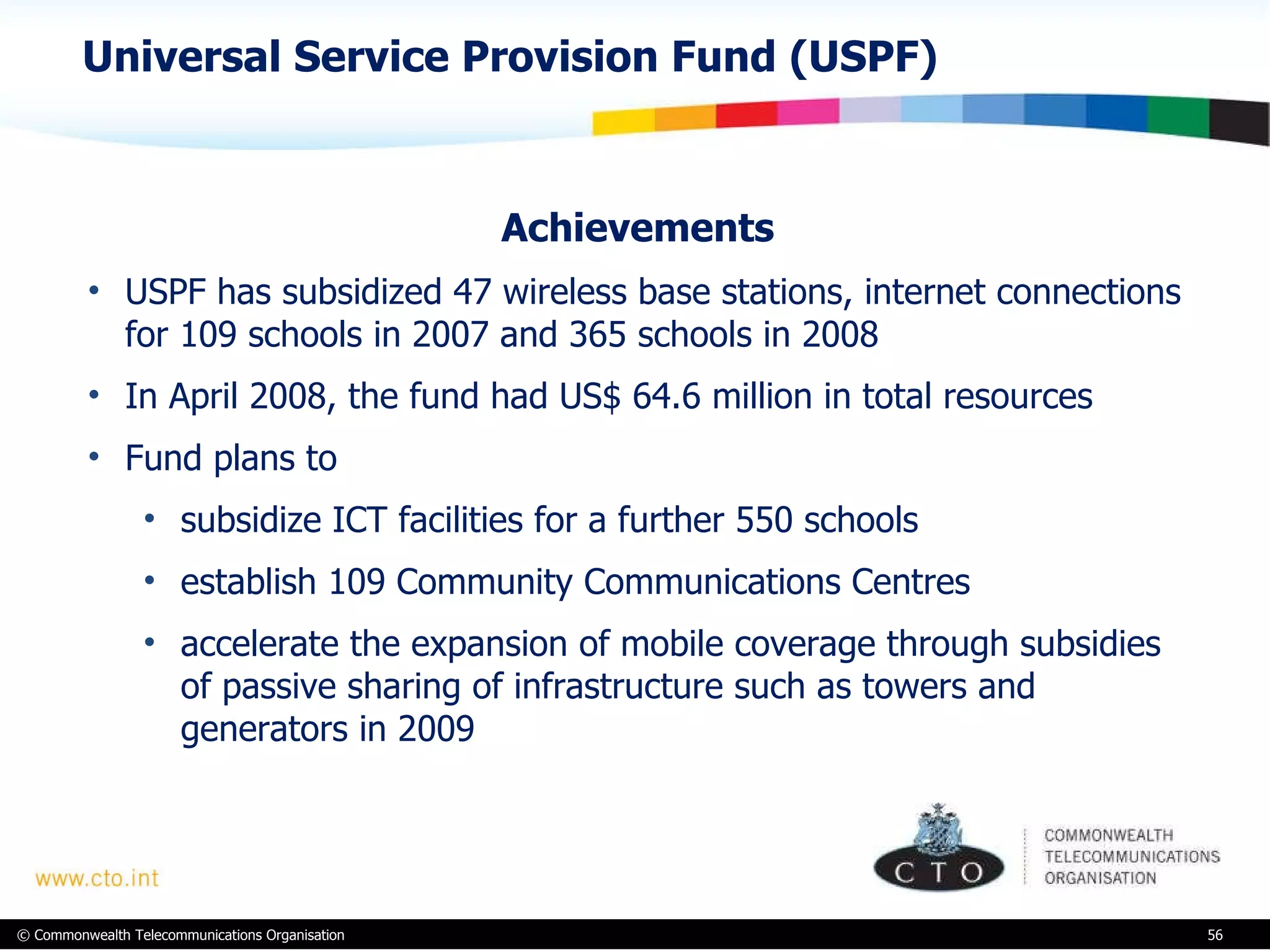 Universal Service Provision Fund (USPF)

Achievements

• USPF has subsidized 47 wireless base stations, internet connections for 109 schools in 2007 and 365 schools in 2008

• In April 2008, the fund had US$ 64.6 million in total resources

• Fund plans to

• subsidize ICT facilities for a further 550 schools

• establish 109 Community Communications Centres

• accelerate the expansion of mobile coverage through subsidies of passive sharing of infrastructure such as towers and generators in 2009

www.cto.int

C T O

COMMONWEALTH TELECOMMUNICATIONS ORGANISATION

© Commonwealth Telecommunications Organisation

56